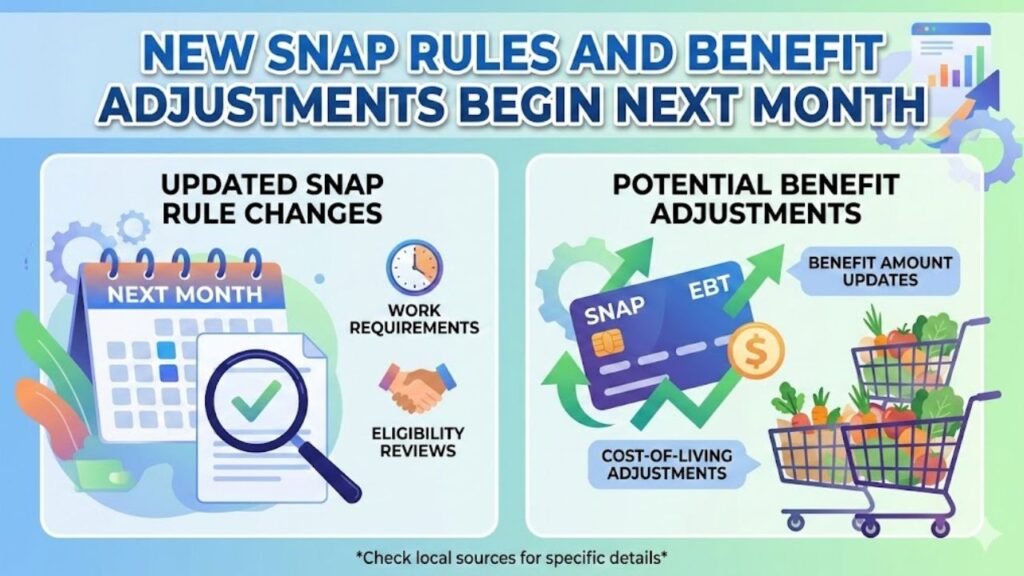 NEW SNAP RULES AND BENEFIT ADJUSTMENTS BEGIN NEXT MONTH

UPDATED SNAP RULE CHANGES

NEXT MONTH

WORK REQUIREMENTS

ELIGIBILITY REVIEWS

POTENTIAL BENEFIT ADJUSTMENTS

SNAP

EBT

$

BENEFIT AMOUNT UPDATES

COST-OF-LIVING ADJUSTMENTS

*Check local sources for specific details*